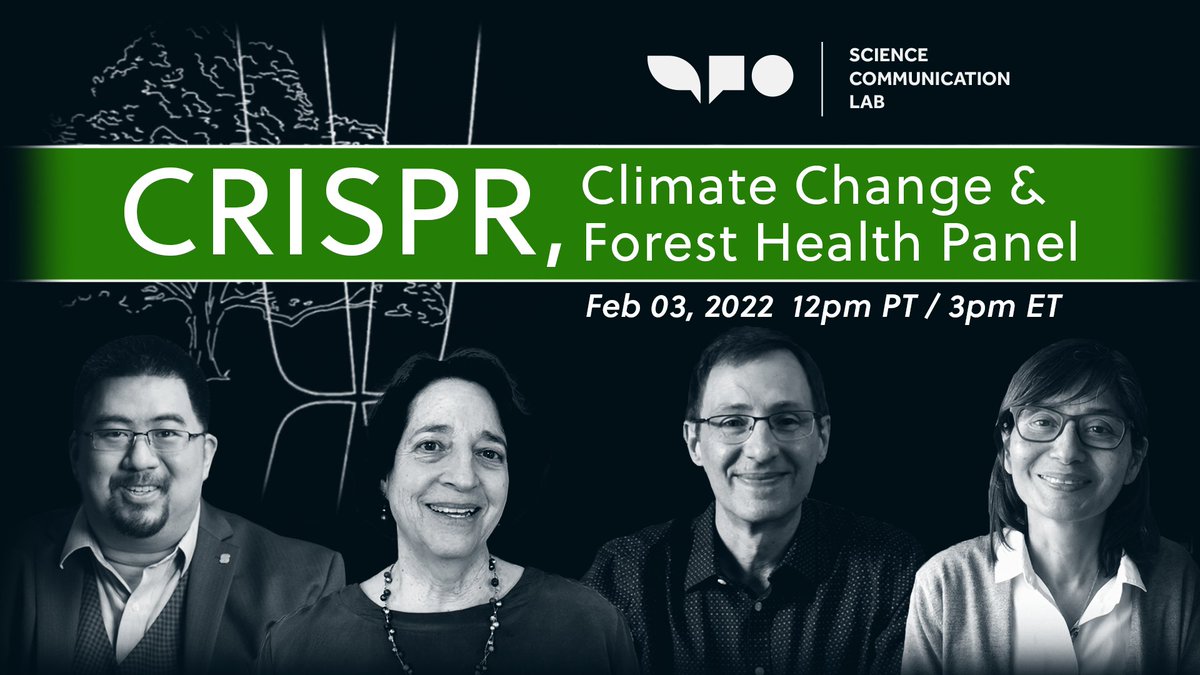 SCIENCE COMMUNICATION LAB

CRISPR, Climate Change & Forest Health Panel

Feb 03, 2022 12pm PT / 3pm ET